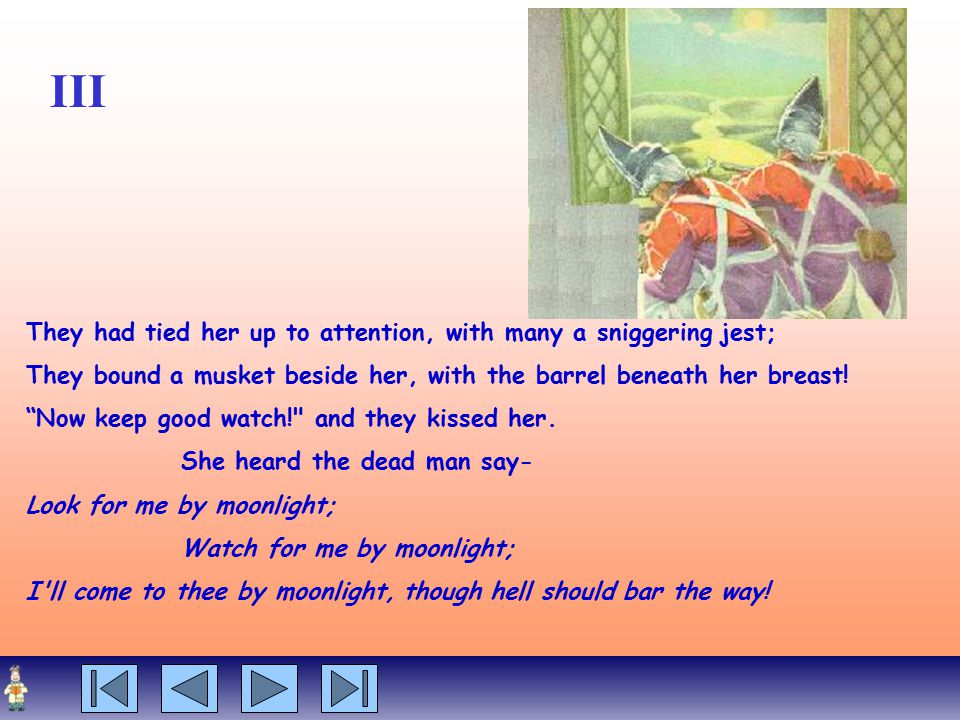 III

They had tied her up to attention, with many a sniggering jest;
They bound a musket beside her, with the barrel beneath her breast!
“Now keep good watch!" and they kissed her.
She heard the dead man say-
Look for me by moonlight;
Watch for me by moonlight;
I'll come to thee by moonlight, though hell should bar the way!